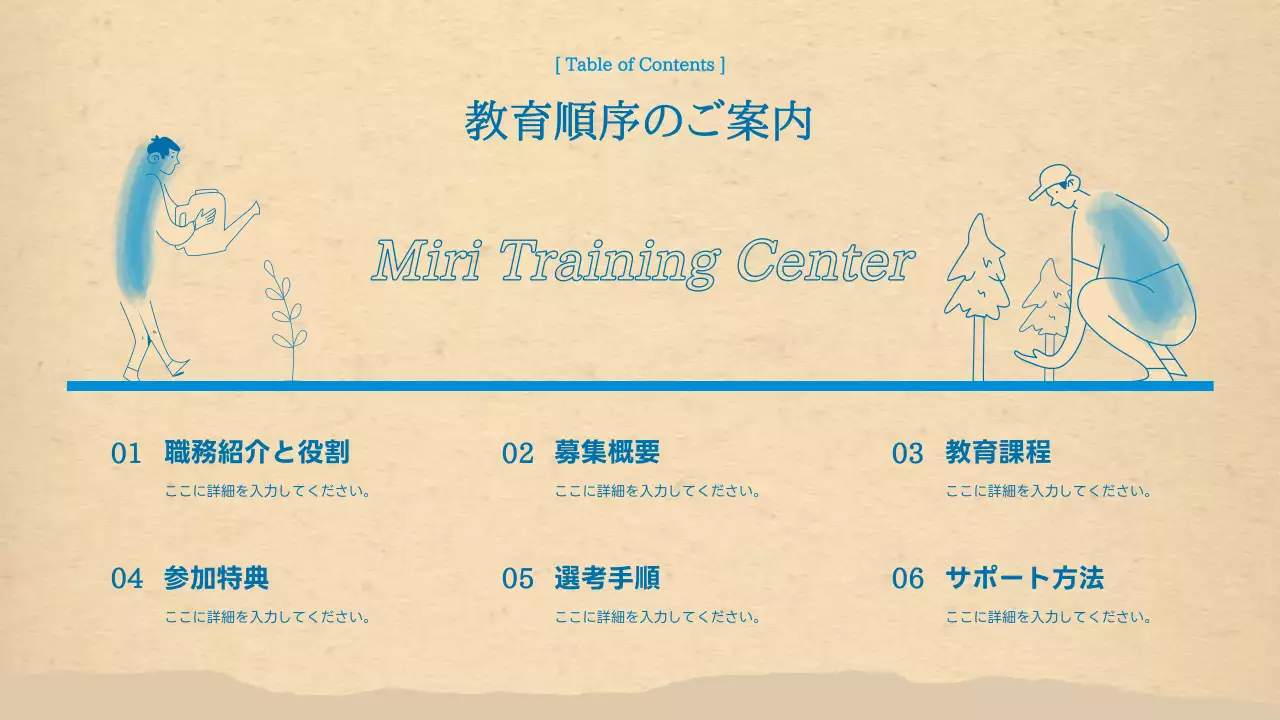 [ Table of Contents ]

教育順序のご案内

Miri Training Center

01 職務紹介と役割
ここに詳細を入力してください。

02 募集概要
ここに詳細を入力してください。

03 教育課程
ここに詳細を入力してください。

04 参加特典
ここに詳細を入力してください。

05 選考手順
ここに詳細を入力してください。

06 サポート方法
ここに詳細を入力してください。